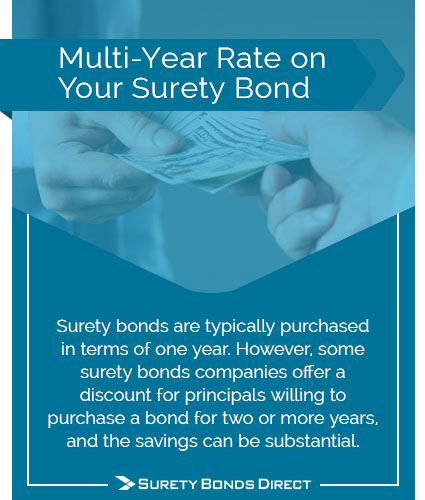 Multi-Year Rate on Your Surety Bond

Surety bonds are typically purchased in terms of one year. However, some surety bonds companies offer a discount for principals willing to purchase a bond for two or more years, and the savings can be substantial.

SURETY BONDS DIRECT